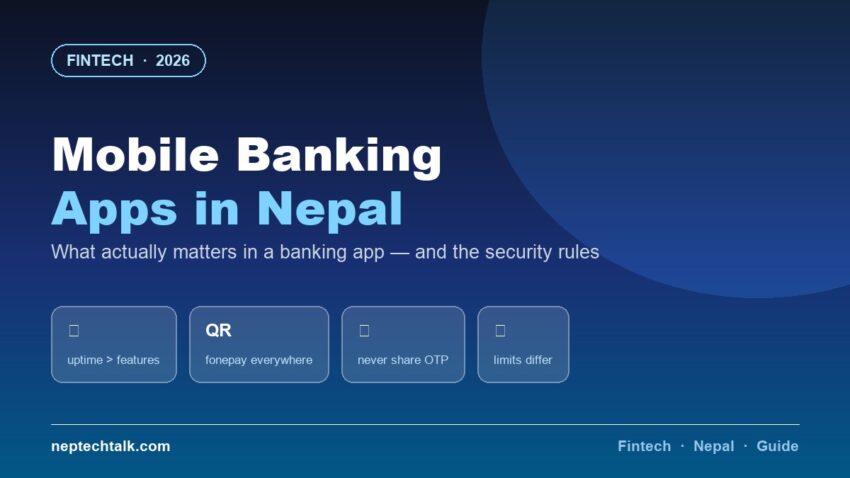 FINTECH · 2026

Mobile Banking
Apps in Nepal

What actually matters in a banking app — and the security rules

uptime > features

QR
fonepay everywhere

never share OTP

limits differ

neptechtalk.com

Fintech · Nepal · Guide